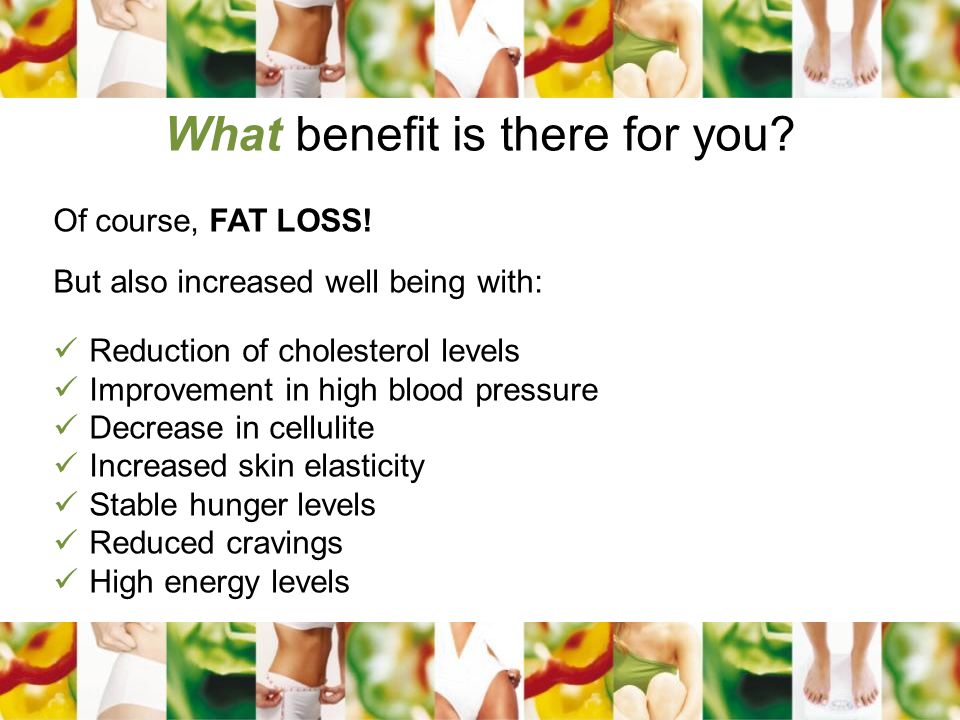 What benefit is there for you?

Of course, FAT LOSS!

But also increased well being with:

✓ Reduction of cholesterol levels
✓ Improvement in high blood pressure
✓ Decrease in cellulite
✓ Increased skin elasticity
✓ Stable hunger levels
✓ Reduced cravings
✓ High energy levels